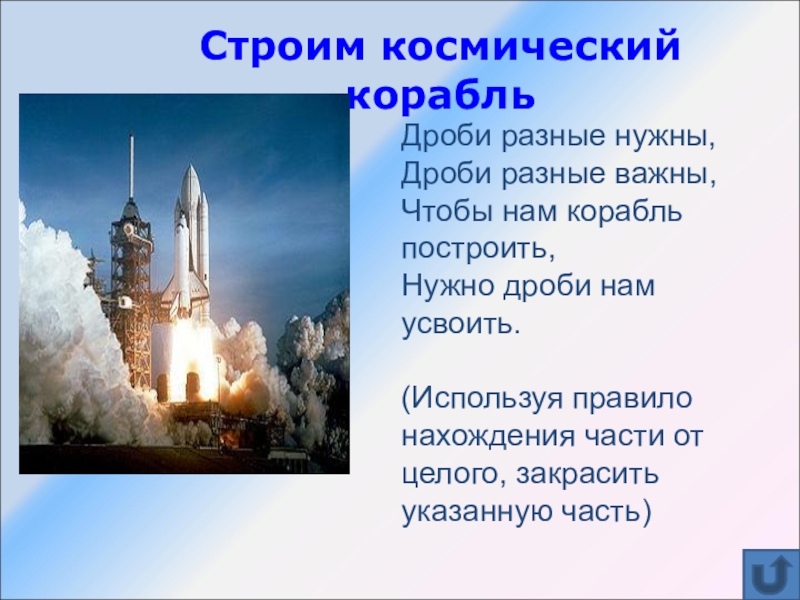 Строим космический корабль

Дроби разные нужны,
Дроби разные важны,
Чтобы нам корабль построить,
Нужно дроби нам усвоить.

(Используя правило нахождения части от целого, закрасить указанную часть)